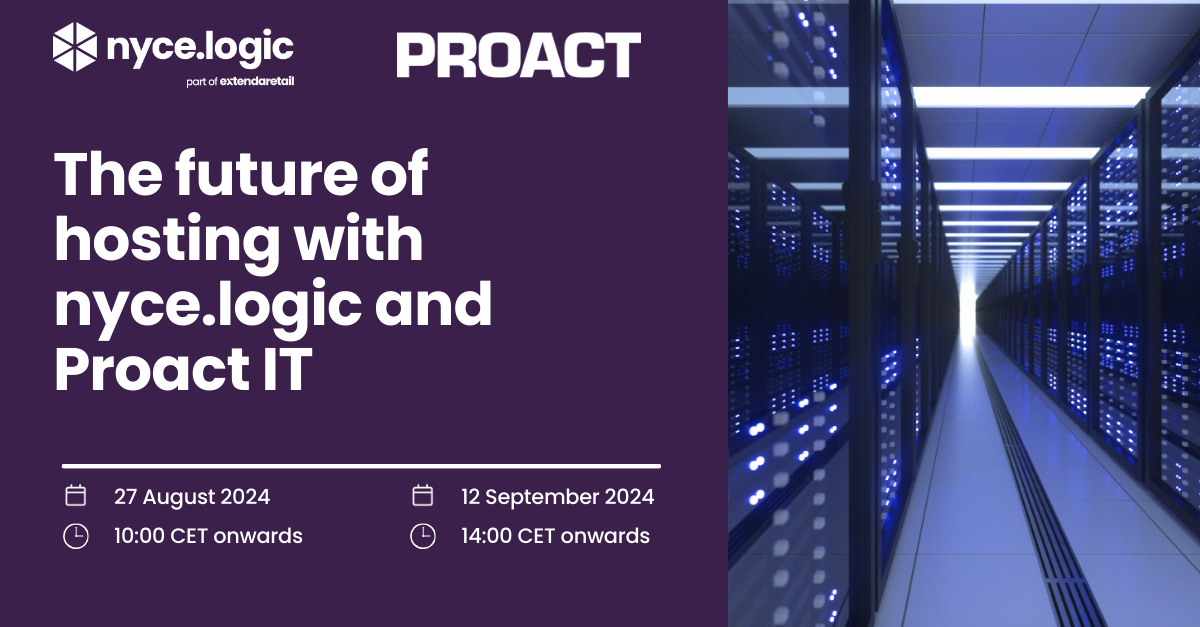 nyce.logic
part of extendaretail

PROACT

The future of hosting with nyce.logic and Proact IT

27 August 2024
10:00 CET onwards

12 September 2024
14:00 CET onwards